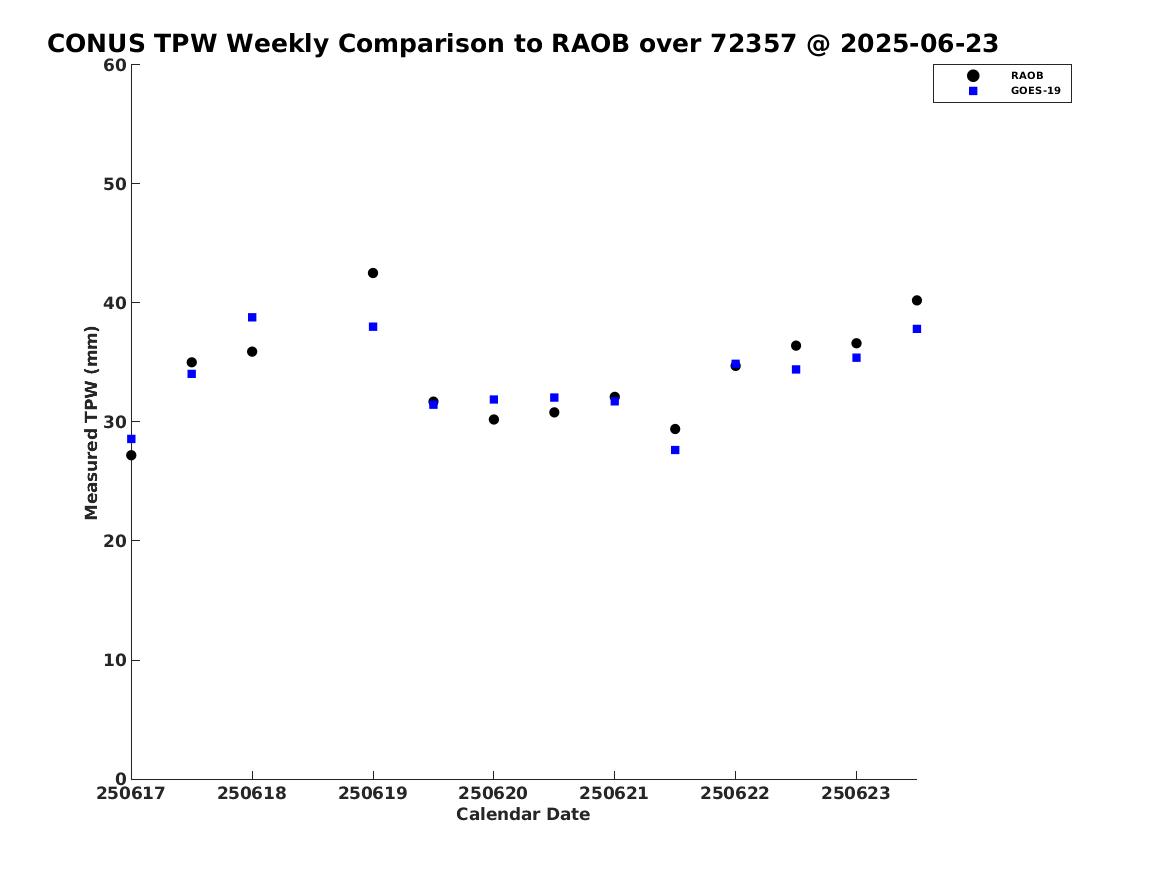 CONUS TPW Weekly Comparison to RAOB over 72357 @ 2025-06-23

RAOB
GOES-19

Measured TPW (mm)

60
50
40
30
20
10
0

250617 250618 250619 250620 250621 250622 250623

Calendar Date